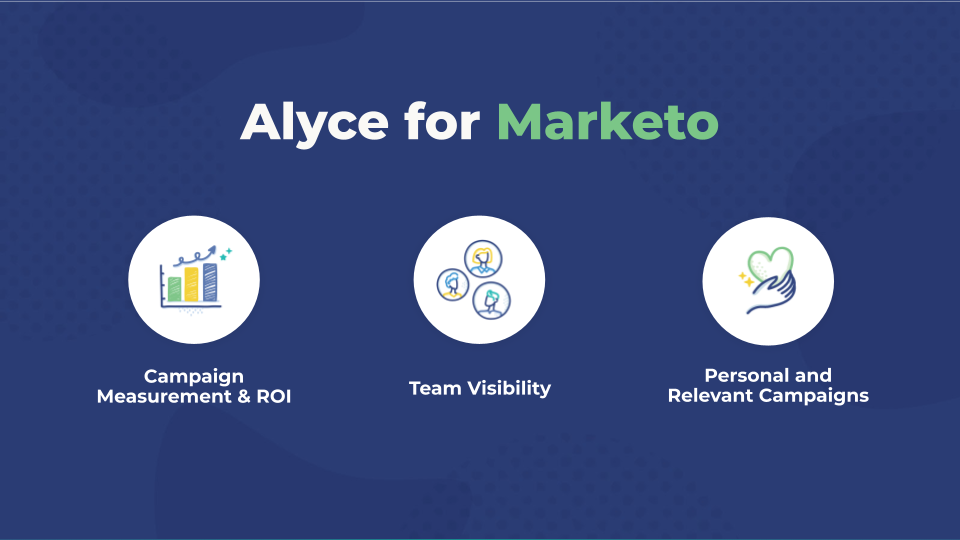 Alyce for Marketo

Campaign Measurement & ROI

Team Visibility

Personal and Relevant Campaigns